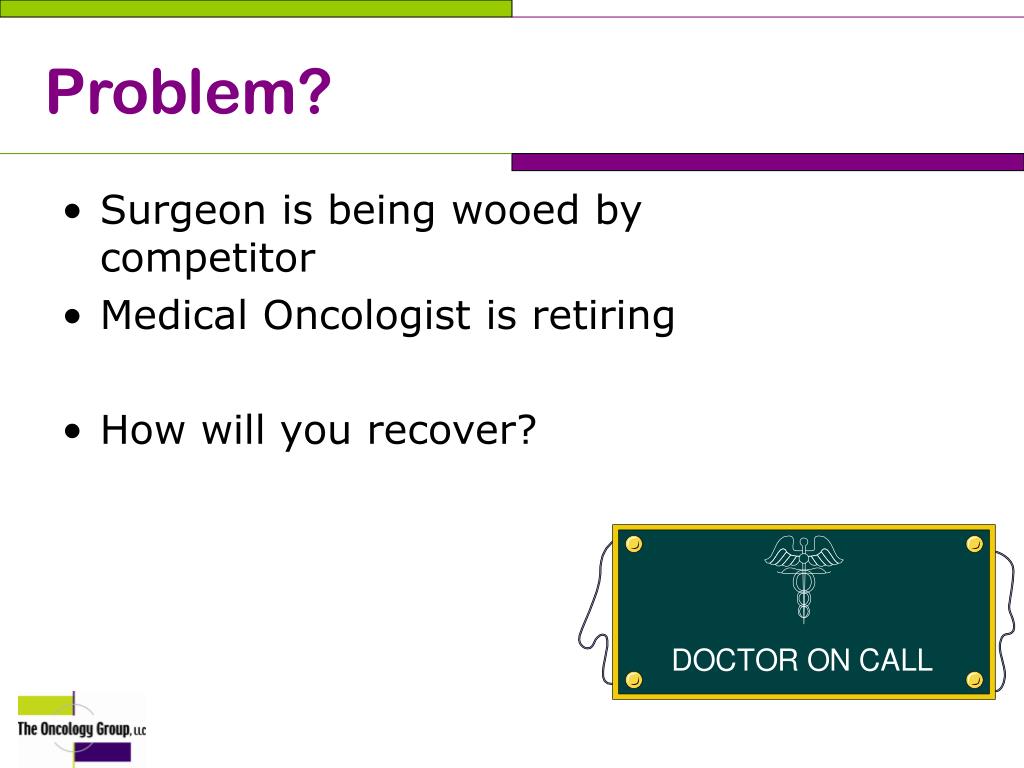 Problem?

• Surgeon is being wooed by competitor
• Medical Oncologist is retiring

• How will you recover?

DOCTOR ON CALL

The Oncology Group, LLC